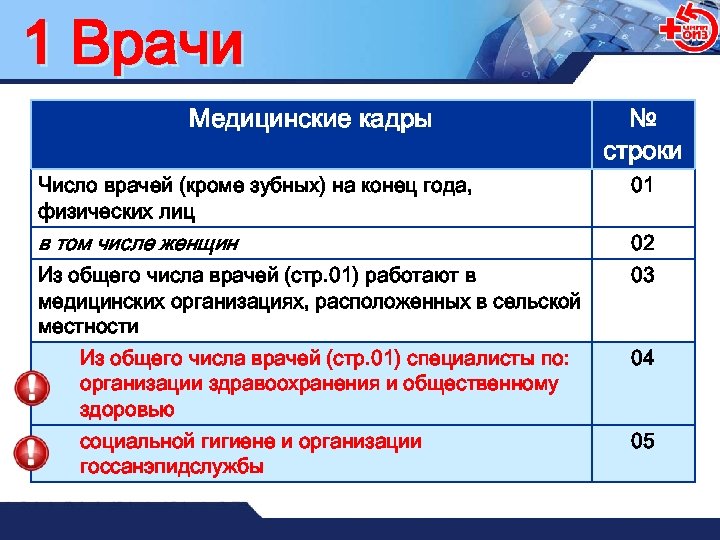 1 Врачи

ЦНИИ ОИЗ

| Медицинские кадры | № строки |
|---|---|
| Число врачей (кроме зубных) на конец года, физических лиц | 01 |
| в том числе женщин | 02 |
| Из общего числа врачей (стр.01) работают в медицинских организациях, расположенных в сельской местности | 03 |
| Из общего числа врачей (стр.01) специалисты по: организации здравоохранения и общественному здоровью | 04 |
| социальной гигиене и организации госсанэпидслужбы | 05 |